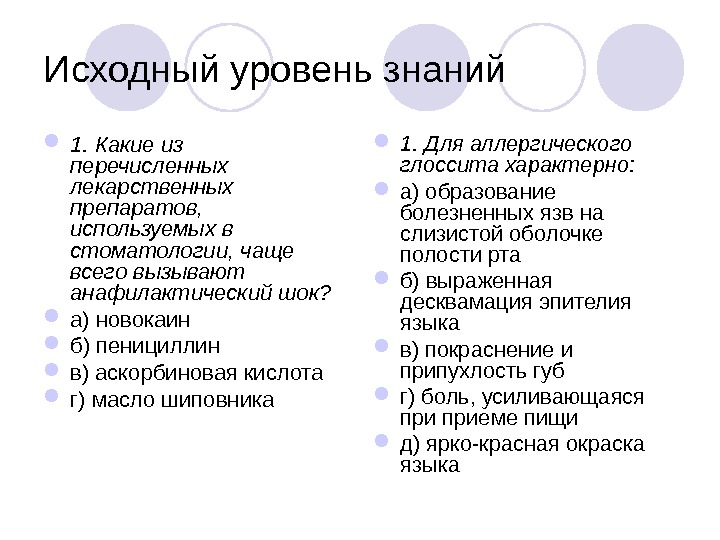 Исходный уровень знаний

1. Какие из перечисленных лекарственных препаратов, используемых в стоматологии, чаще всего вызывают анафилактический шок?

а) новокаин

б) пенициллин

в) аскорбиновая кислота

г) масло шиповника

1. Для аллергического глоссита характерно:

а) образование болезненных язв на слизистой оболочке полости рта

б) выраженная десквамация эпителия языка

в) покраснение и припухлость губ

г) боль, усиливающаяся при приеме пищи

д) ярко-красная окраска языка